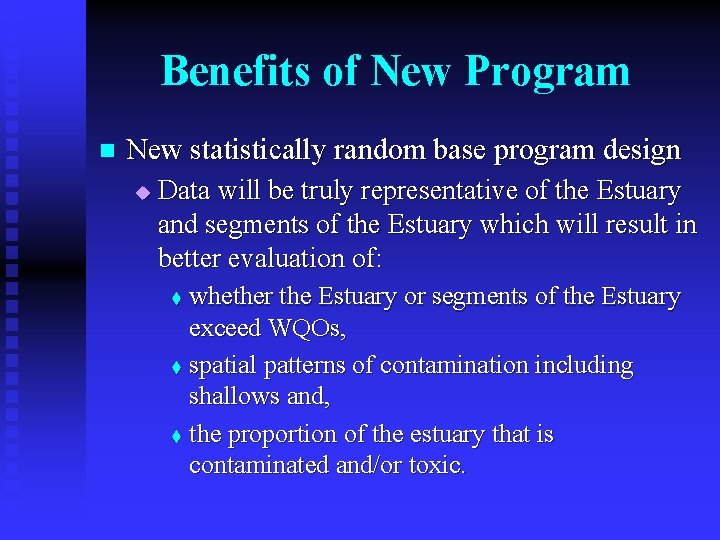 Benefits of New Program

New statistically random base program design

Data will be truly representative of the Estuary and segments of the Estuary which will result in better evaluation of:

whether the Estuary or segments of the Estuary exceed WQOs,

spatial patterns of contamination including shallows and,

the proportion of the estuary that is contaminated and/or toxic.